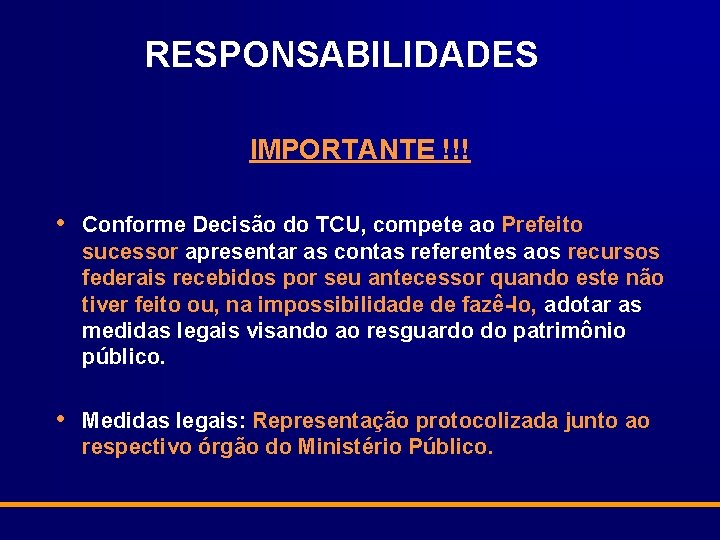 RESPONSABILIDADES

IMPORTANTE !!!

• Conforme Decisão do TCU, compete ao Prefeito sucessor apresentar as contas referentes aos recursos federais recebidos por seu antecessor quando este não tiver feito ou, na impossibilidade de fazê-lo, adotar as medidas legais visando ao resguardo do patrimônio público.

• Medidas legais: Representação protocolizada junto ao respectivo órgão do Ministério Público.